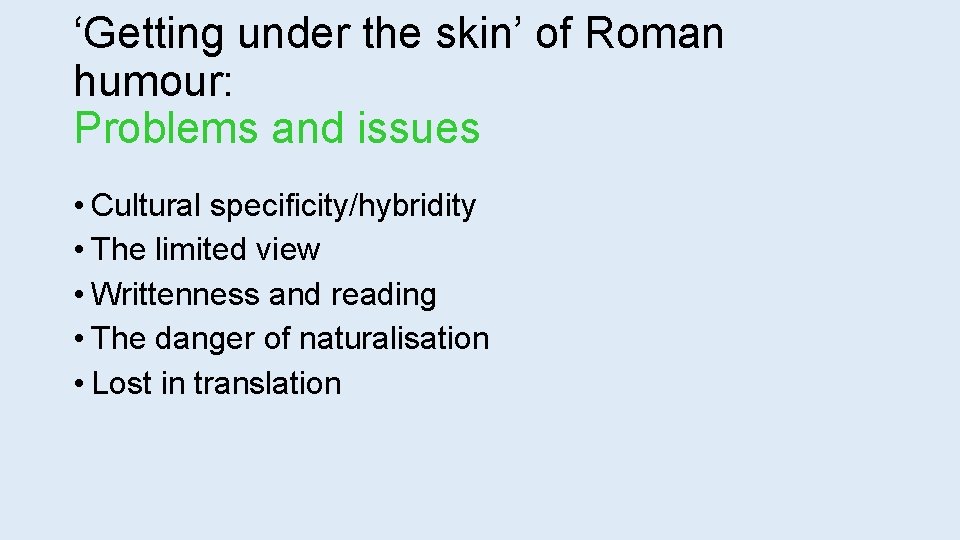 ‘Getting under the skin’ of Roman humour:
Problems and issues

• Cultural specificity/hybridity
• The limited view
• Writtenness and reading
• The danger of naturalisation
• Lost in translation